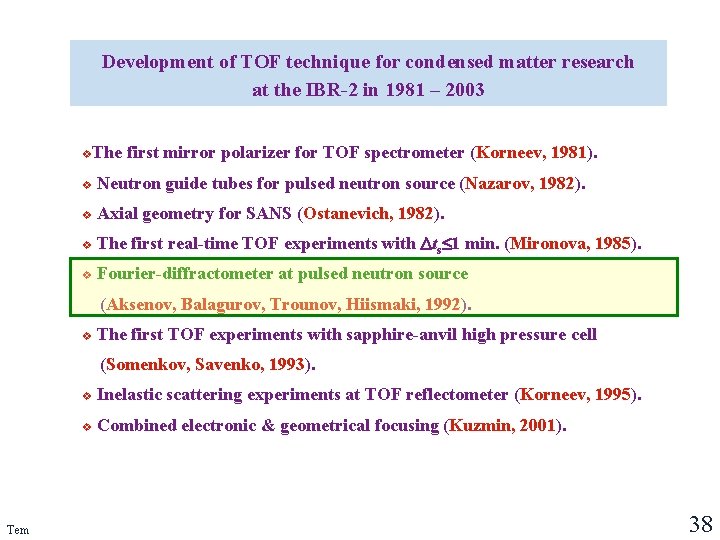 Development of TOF technique for condensed matter research at the IBR-2 in 1981 – 2003

❖The first mirror polarizer for TOF spectrometer (Korneev, 1981).

❖ Neutron guide tubes for pulsed neutron source (Nazarov, 1982).

❖ Axial geometry for SANS (Ostanevich, 1982).

❖ The first real-time TOF experiments with $\Delta t_s \leq 1$ min. (Mironova, 1985).

❖ Fourier-diffractometer at pulsed neutron source (Aksenov, Balagurov, Trounov, Hiismaki, 1992).

❖ The first TOF experiments with sapphire-anvil high pressure cell (Somenkov, Savenko, 1993).

❖ Inelastic scattering experiments at TOF reflectometer (Korneev, 1995).

❖ Combined electronic & geometrical focusing (Kuzmin, 2001).

Tem

38